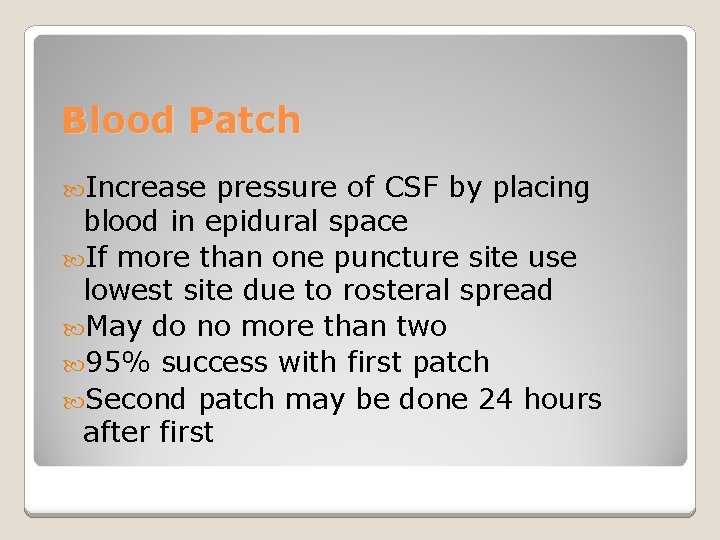 Blood Patch

Increase pressure of CSF by placing blood in epidural space

If more than one puncture site use lowest site due to rosteral spread

May do no more than two

95% success with first patch

Second patch may be done 24 hours after first